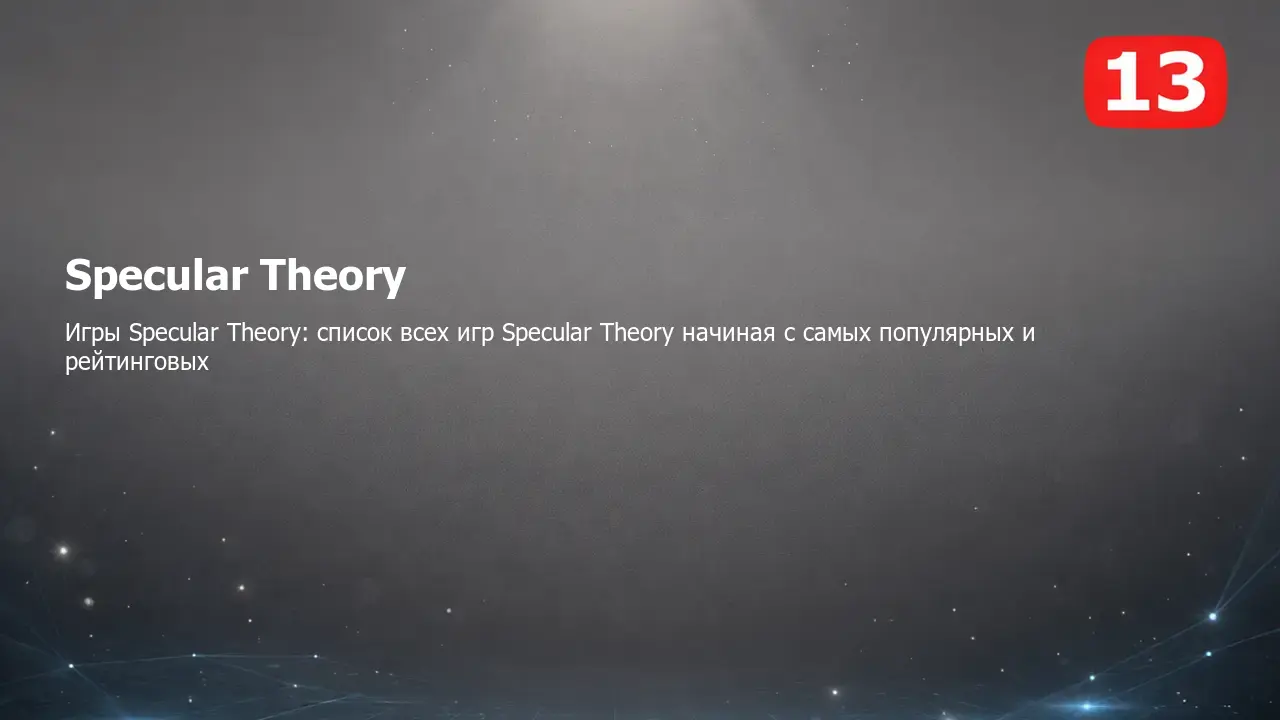 13

Specular Theory

Игры Specular Theory: список всех игр Specular Theory начиная с самых популярных и рейтинговых